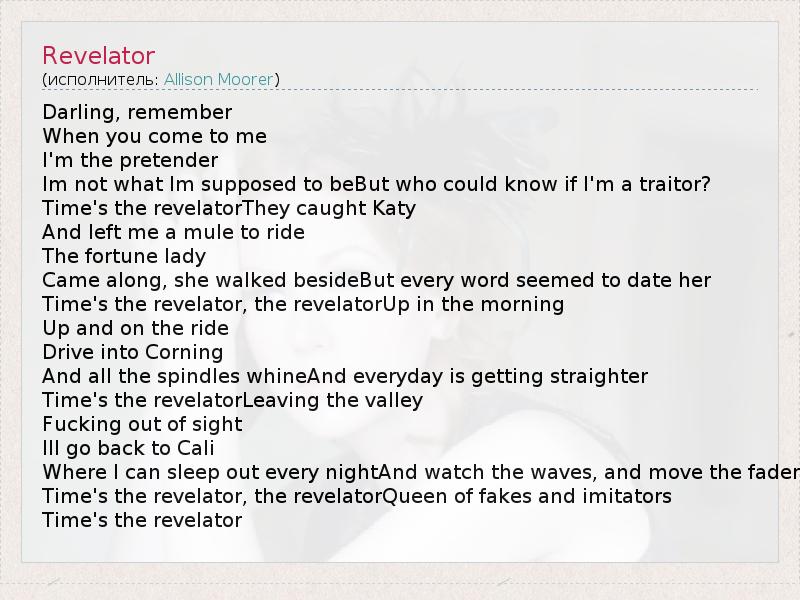 Revelator
(исполнитель: Allison Moorer)

Darling, remember
When you come to me
I'm the pretender
Im not what Im supposed to beBut who could know if I'm a traitor?
Time's the revelatorThey caught Katy
And left me a mule to ride
The fortune lady
Came along, she walked besideBut every word seemed to date her
Time's the revelator, the revelatorUp in the morning
Up and on the ride
Drive into Corning
And all the spindles whineAnd everyday is getting straighter
Time's the revelatorLeaving the valley
Fucking out of sight
Ill go back to Cali
Where I can sleep out every nightAnd watch the waves, and move the fader
Time's the revelator, the revelatorQueen of fakes and imitators
Time's the revelator